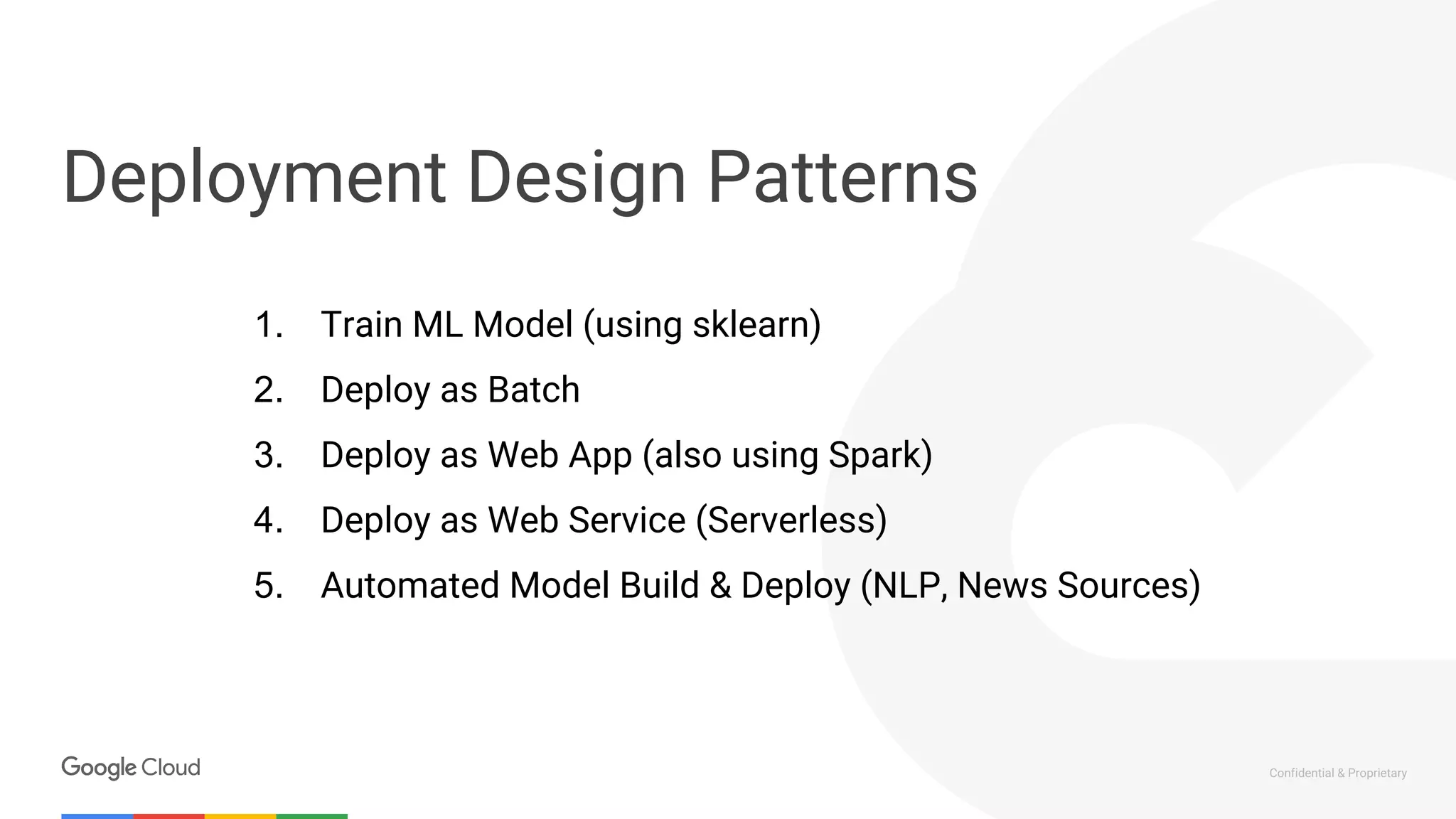 Deployment Design Patterns

1. Train ML Model (using sklearn)
2. Deploy as Batch
3. Deploy as Web App (also using Spark)
4. Deploy as Web Service (Serverless)
5. Automated Model Build & Deploy (NLP, News Sources)

Google Cloud

Confidential & Proprietary